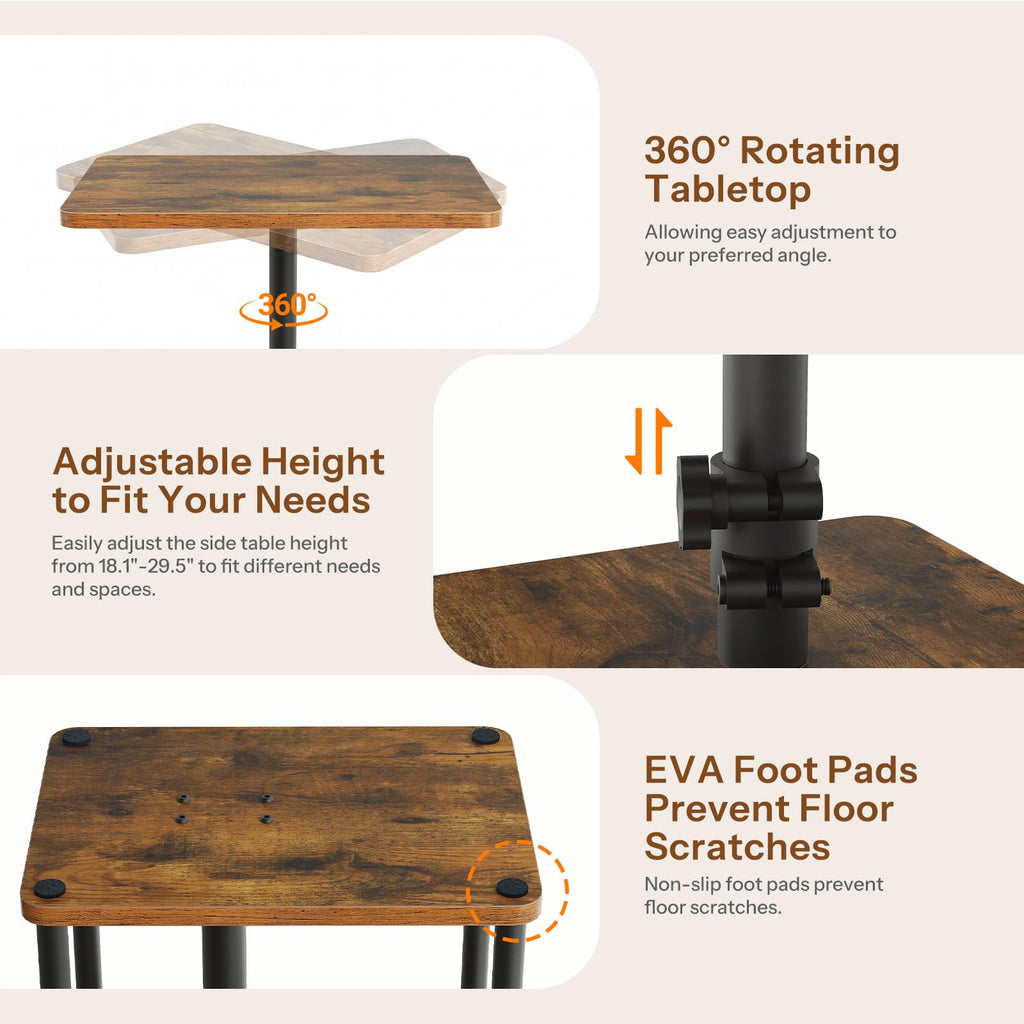 360°

360° Rotating Tabletop

Allowing easy adjustment to your preferred angle.

Adjustable Height to Fit Your Needs

Easily adjust the side table height from 18.1"-29.5" to fit different needs and spaces.

EVA Foot Pads Prevent Floor Scratches

Non-slip foot pads prevent floor scratches.